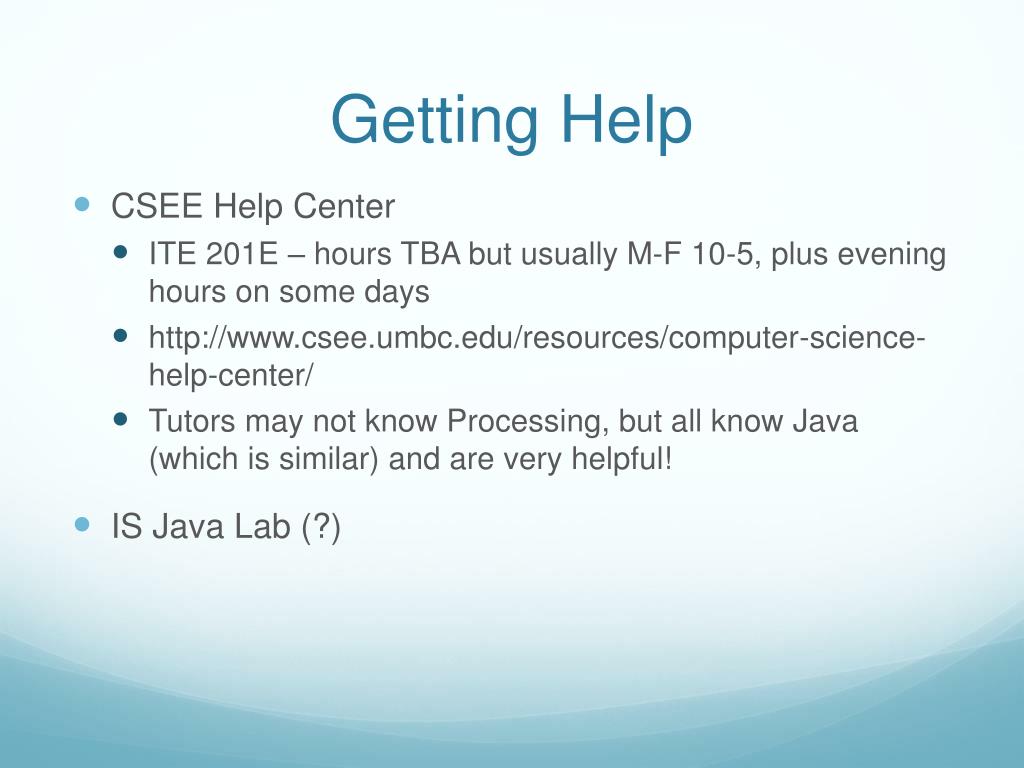 Getting Help

CSEE Help Center

ITE 201E – hours TBA but usually M-F 10-5, plus evening hours on some days

http://www.csee.umbc.edu/resources/computer-science-help-center/

Tutors may not know Processing, but all know Java (which is similar) and are very helpful!

IS Java Lab (?)